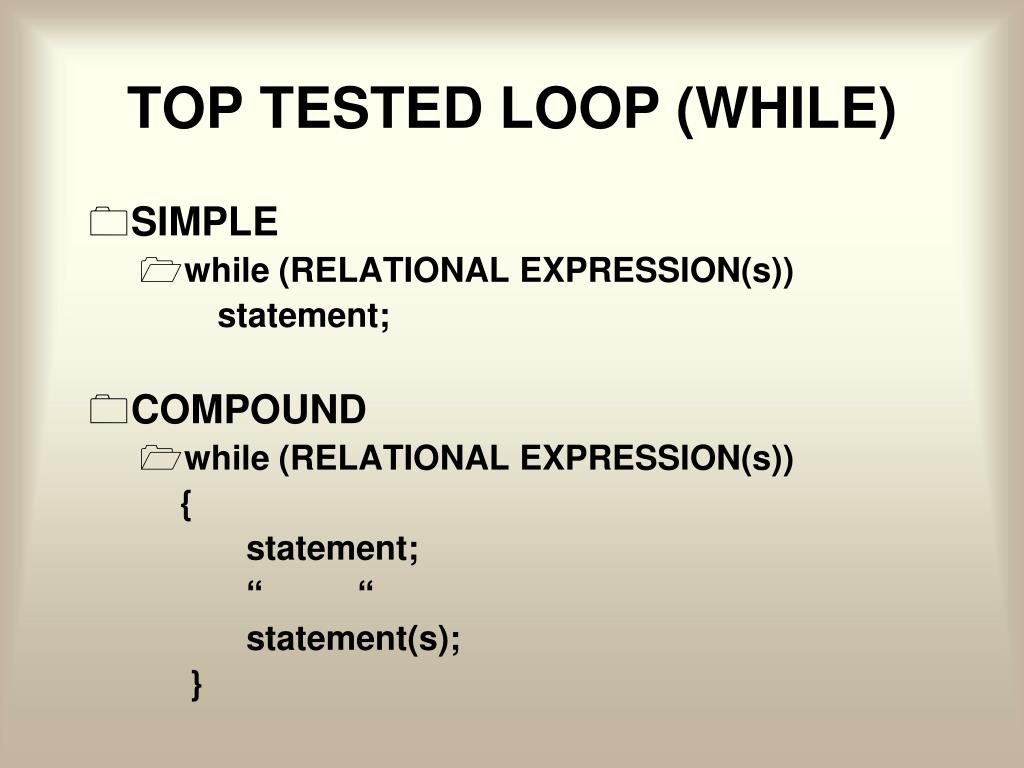 TOP TESTED LOOP (WHILE)

SIMPLE

while (RELATIONAL EXPRESSION(s))
statement;

COMPOUND

while (RELATIONAL EXPRESSION(s))
{
statement;
“ “
statement(s);
}